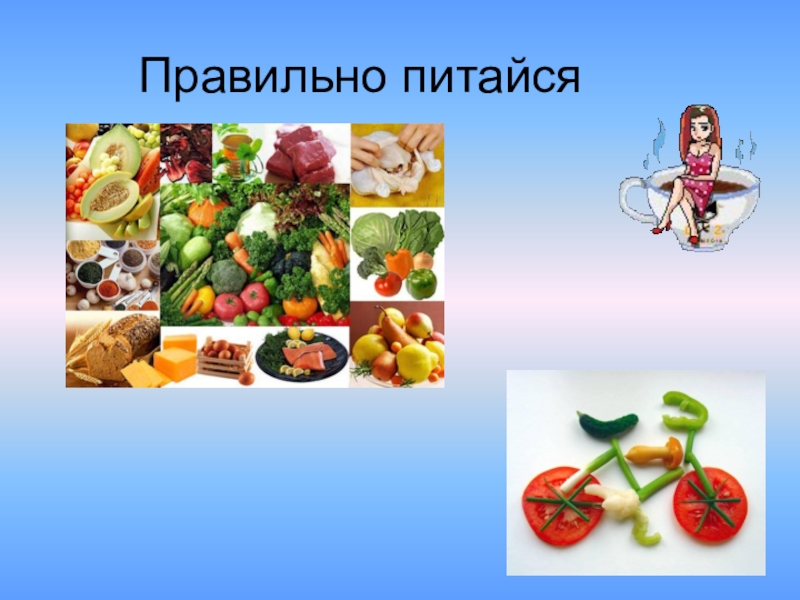 Правильно питайся